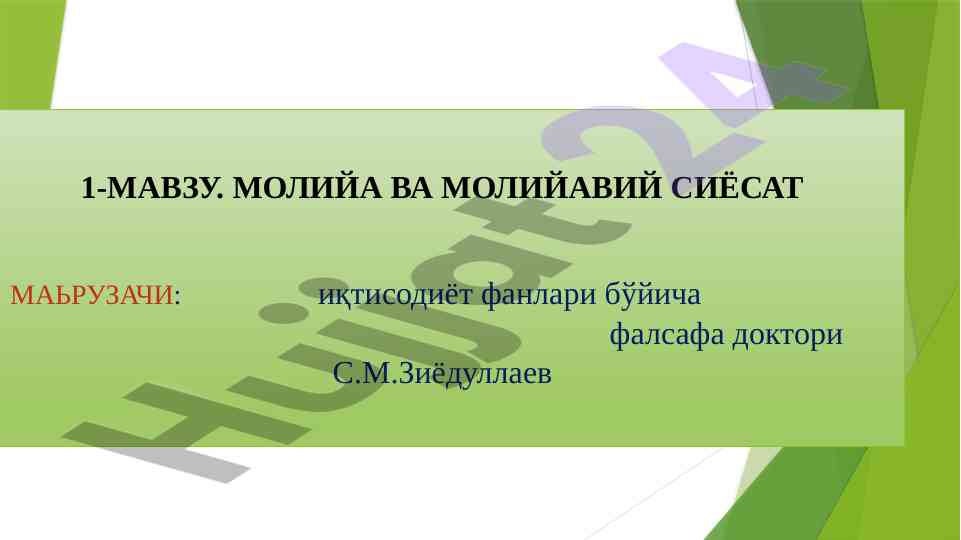 1-МАВЗУ. МОЛИЙА ВА МОЛИЙАВИЙ СИЁСАТ

МАЬРУЗАЧИ: иқтисодиёт фанлари бўйича фалсафа доктори С.М.Зиёдуллаев

Hujjat24